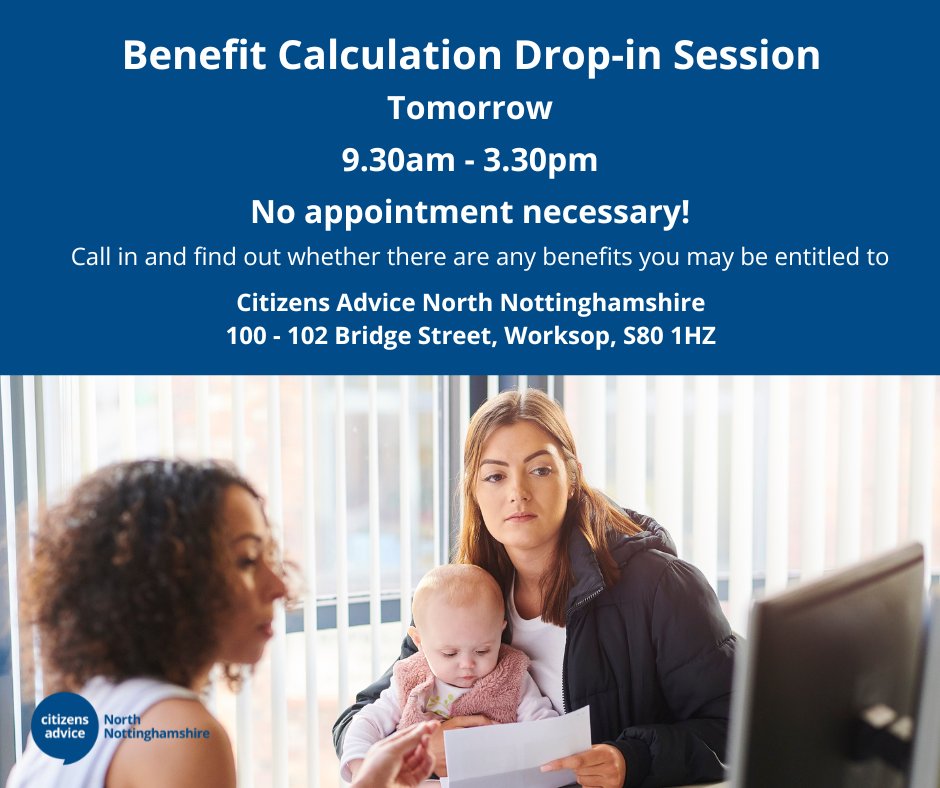 Benefit Calculation Drop-in Session

Tomorrow

9.30am - 3.30pm

No appointment necessary!

Call in and find out whether there are any benefits you may be entitled to

Citizens Advice North Nottinghamshire
100 - 102 Bridge Street, Worksop, S80 1HZ

citizens advice North Nottinghamshire